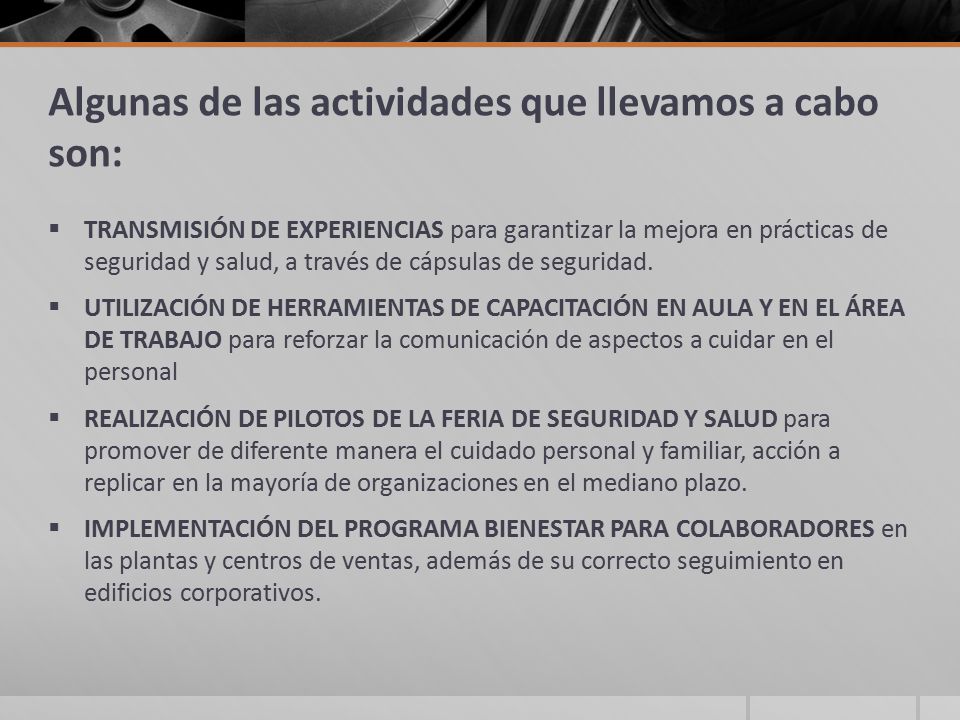 Algunas de las actividades que llevamos a cabo son:

▪ TRANSMISIÓN DE EXPERIENCIAS para garantizar la mejora en prácticas de seguridad y salud, a través de cápsulas de seguridad.

▪ UTILIZACIÓN DE HERRAMIENTAS DE CAPACITACIÓN EN AULA Y EN EL ÁREA DE TRABAJO para reforzar la comunicación de aspectos a cuidar en el personal

▪ REALIZACIÓN DE PILOTOS DE LA FERIA DE SEGURIDAD Y SALUD para promover de diferente manera el cuidado personal y familiar, acción a replicar en la mayoría de organizaciones en el mediano plazo.

▪ IMPLEMENTACIÓN DEL PROGRAMA BIENESTAR PARA COLABORADORES en las plantas y centros de ventas, además de su correcto seguimiento en edificios corporativos.